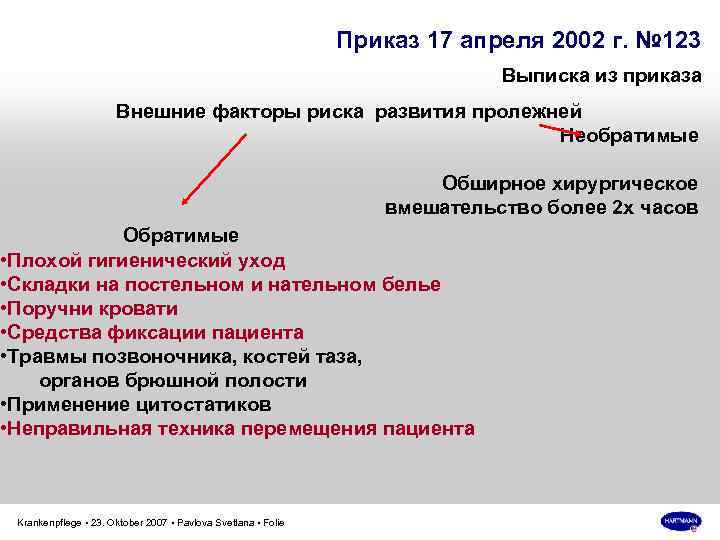 Приказ 17 апреля 2002 г. №123

Выписка из приказа

Внешние факторы риска развития пролежней

Необратимые

Обширное хирургическое вмешательство более 2х часов

Обратимые

•Плохой гигиенический уход
•Складки на постельном и нательном белье
•Поручни кровати
•Средства фиксации пациента
•Травмы позвоночника, костей таза, органов брюшной полости
•Применение цитостатиков
•Неправильная техника перемещения пациента

Krankenpflege • 23. Oktober 2007 • Pavlova Svetlana • Folie

HARTMANN